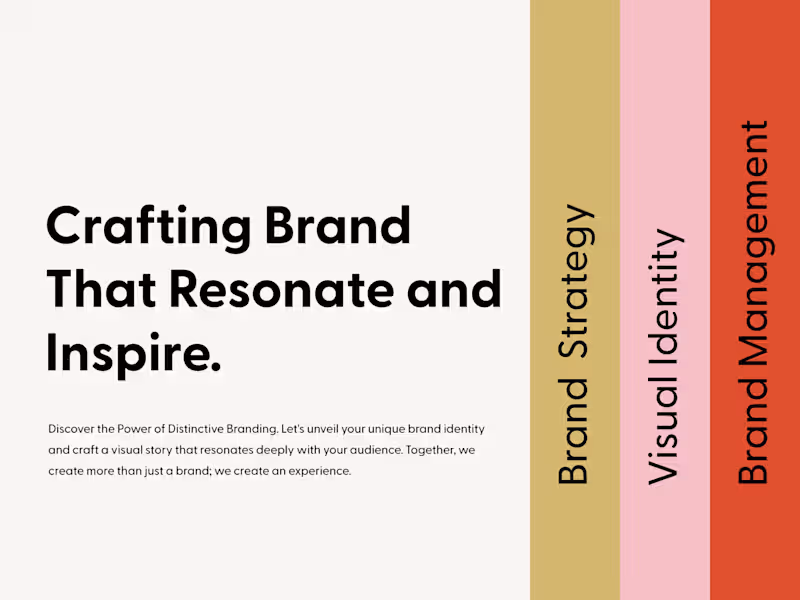 Crafting Brand That Resonate and Inspire.

Discover the Power of Distinctive Branding. Let's unveil your unique brand identity and craft a visual story that resonates deeply with your audience. Together, we create more than just a brand; we create an experience.

Brand Strategy

Visual Identity

Brand Management